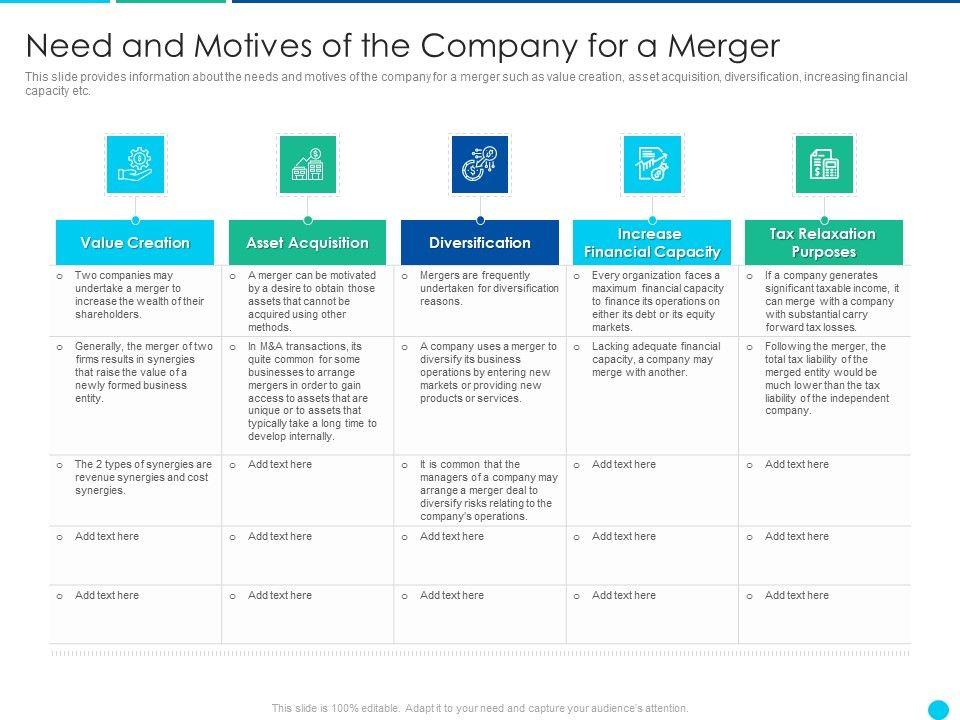 Need and Motives of the Company for a Merger

This slide provides information about the needs and motives of the company for a merger such as value creation, asset acquisition, diversification, increasing financial capacity etc.

| Value Creation | Asset Acquisition | Diversification | Increase Financial Capacity | Tax Relaxation Purposes |
|---|---|---|---|---|
| o Two companies may undertake a merger to increase the wealth of their shareholders. | o A merger can be motivated by a desire to obtain those assets that cannot be acquired using other methods. | o Mergers are frequently undertaken for diversification reasons. | o Every organization faces a maximum financial capacity to finance its operations on either its debt or its equity markets. | o If a company generates significant taxable income, it can merge with a company with substantial carry forward tax losses. |
| o Generally, the merger of two firms results in synergies that raise the value of a newly formed business entity. | o In M&A transactions, its quite common for some businesses to arrange mergers in order to gain access to assets that are unique or to assets that typically take a long time to develop internally. | o A company uses a merger to diversify its business operations by entering new markets or providing new products or services. | o Lacking adequate financial capacity, a company may merge with another. | o Following the merger, the total tax liability of the merged entity would be much lower than the tax liability of the independent company. |
| o The 2 types of synergies are revenue synergies and cost synergies. | o Add text here | o It is common that the managers of a company may arrange a merger deal to diversify risks relating to the company's operations. | o Add text here | o Add text here |
| o Add text here | o Add text here | o Add text here | o Add text here | o Add text here |
| o Add text here | o Add text here | o Add text here | o Add text here | o Add text here |

This slide is 100% editable. Adapt it to your need and capture your audience's attention.